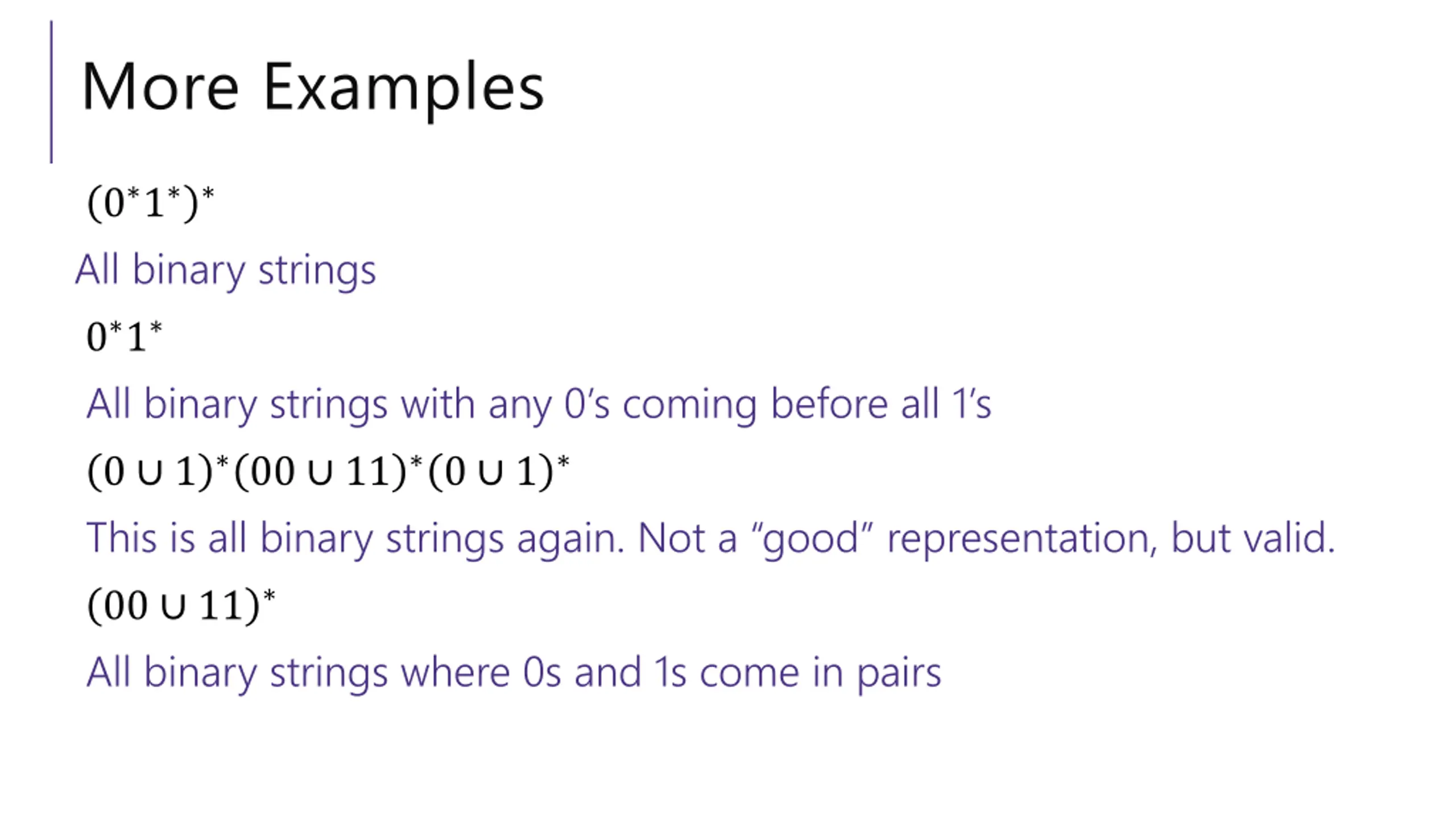 More Examples

$(0^*1^*)^*$

All binary strings

$0^*1^*$

All binary strings with any 0’s coming before all 1’s

$(0 \cup 1)^*(00 \cup 11)^*(0 \cup 1)^*$

This is all binary strings again. Not a “good” representation, but valid.

$(00 \cup 11)^*$

All binary strings where 0s and 1s come in pairs